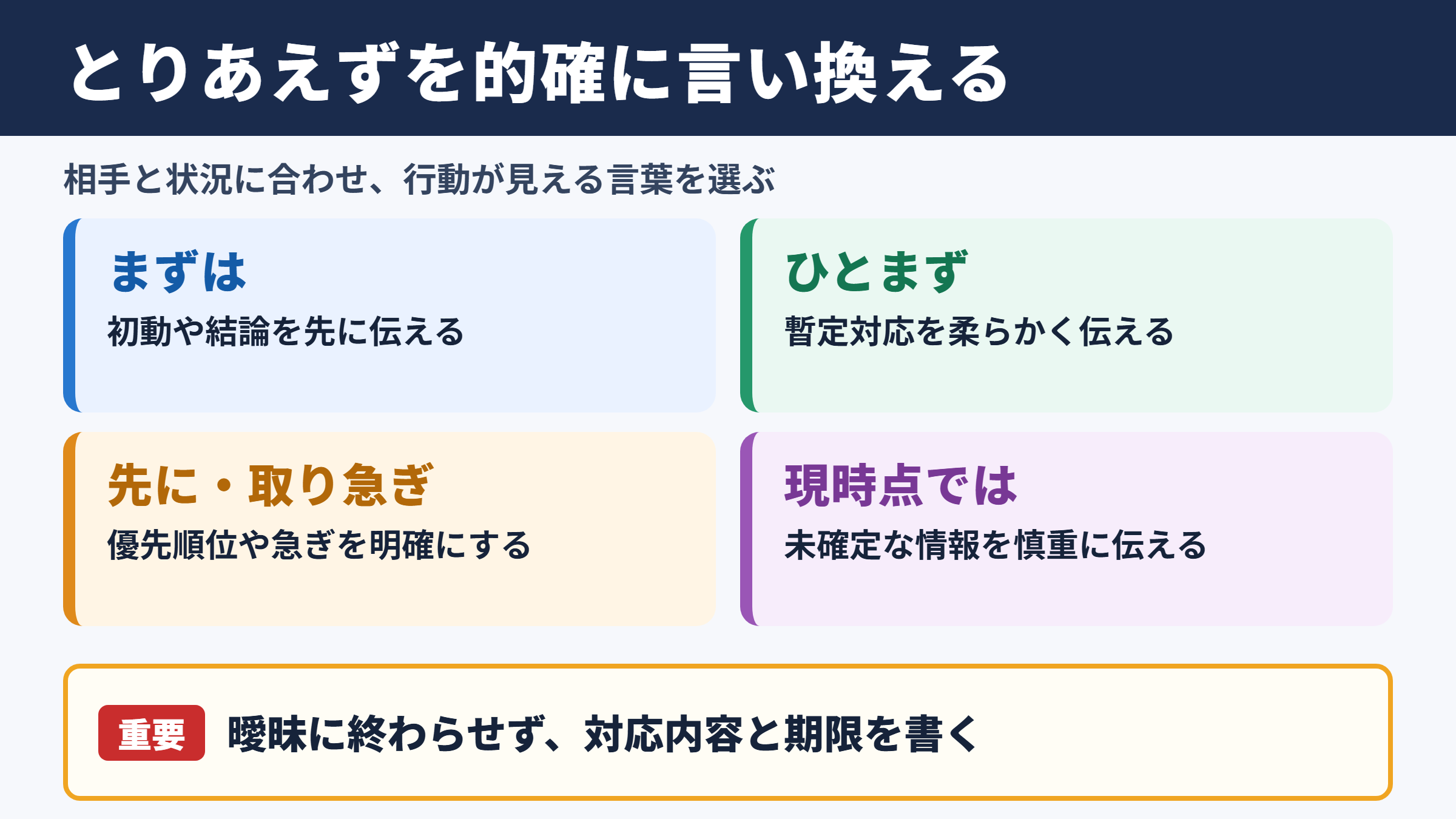 とりあえずを的確に言い換える

相手と状況に合わせ、行動が見える言葉を選ぶ

まずは
初動や結論を先に伝える

ひとまず
暫定対応を柔らかく伝える

先に・取り急ぎ
優先順位や急ぎを明確にする

現時点では
未確定な情報を慎重に伝える

重要 曖昧に終わらせず、対応内容と期限を書く